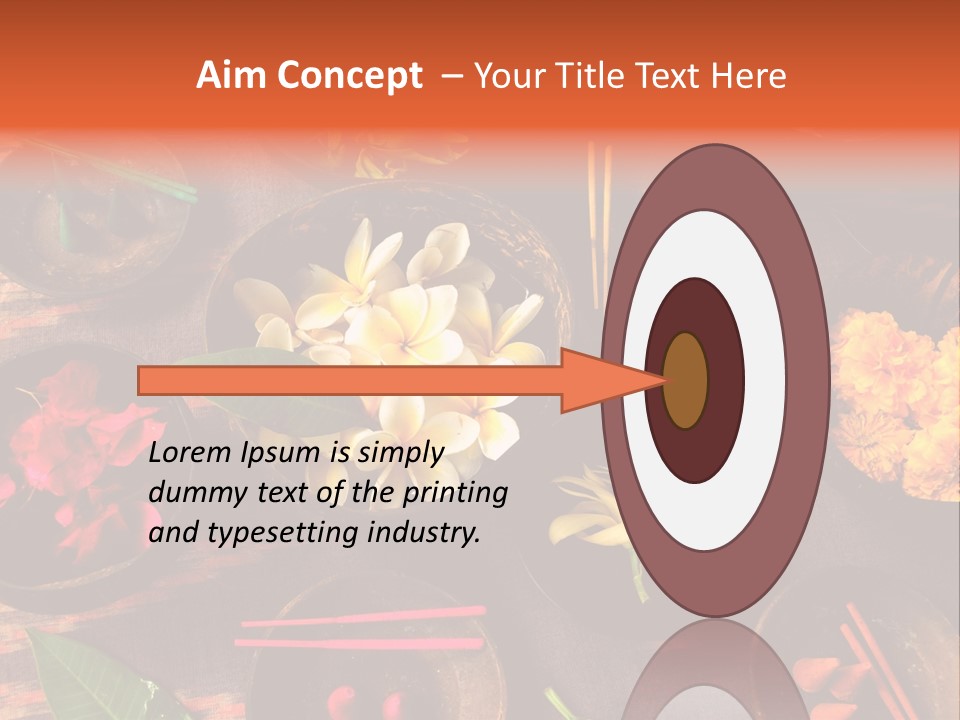 Aim Concept – Your Title Text Here

Lorem Ipsum is simply dummy text of the printing and typesetting industry.